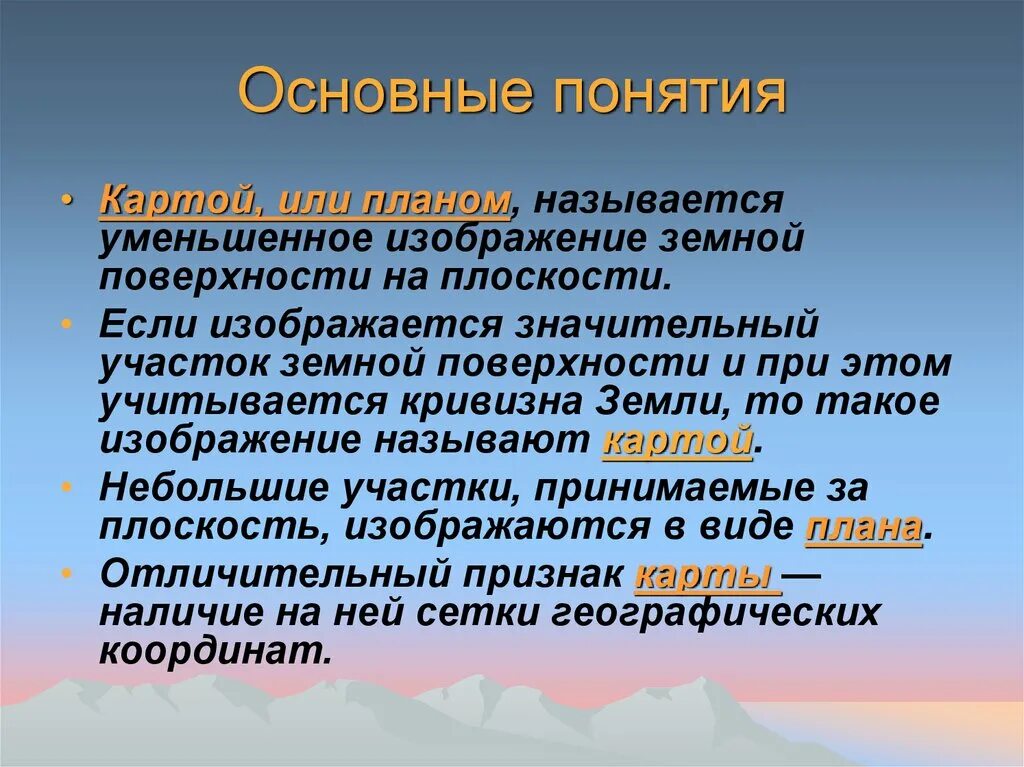 Основные понятия

• Картой, или планом, называется уменьшенное изображение земной поверхности на плоскости.

• Если изображается значительный участок земной поверхности и при этом учитывается кривизна Земли, то такое изображение называют картой.

• Небольшие участки, принимаемые за плоскость, изображаются в виде плана.

• Отличительный признак карты — наличие на ней сетки географических координат.